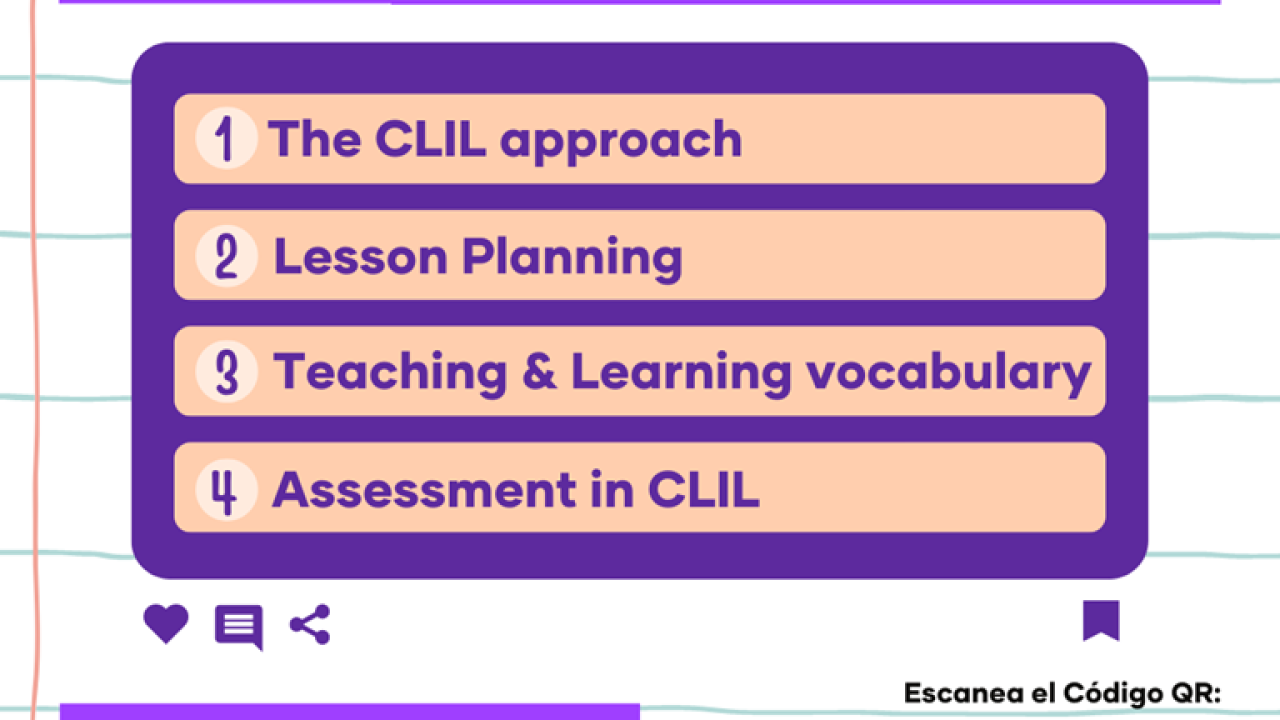 1 The CLIL approach

2 Lesson Planning

3 Teaching & Learning vocabulary

4 Assessment in CLIL

Escanea el Código QR: